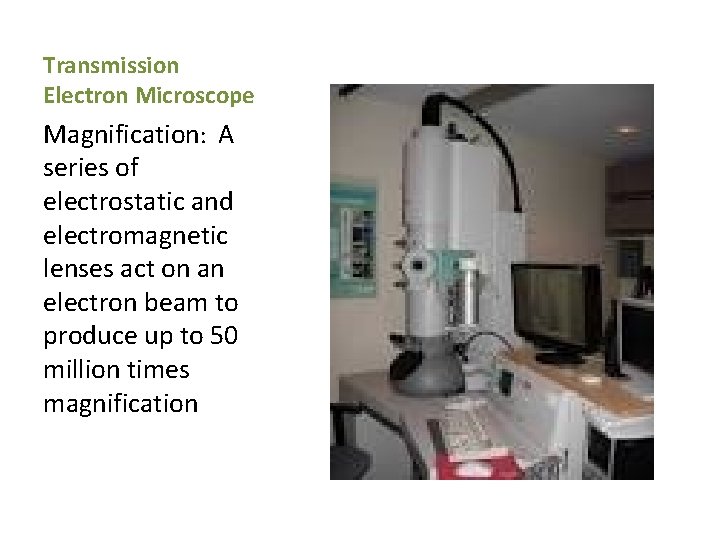 Transmission Electron Microscope

Magnification: A series of electrostatic and electromagnetic lenses act on an electron beam to produce up to 50 million times magnification